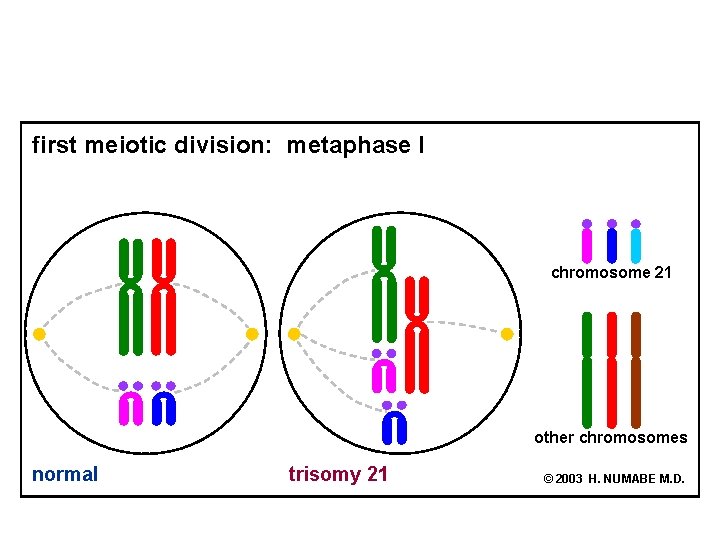 first meiotic division: metaphase I

chromosome 21

other chromosomes

normal

trisomy 21

© 2003 H. NUMABE M.D.